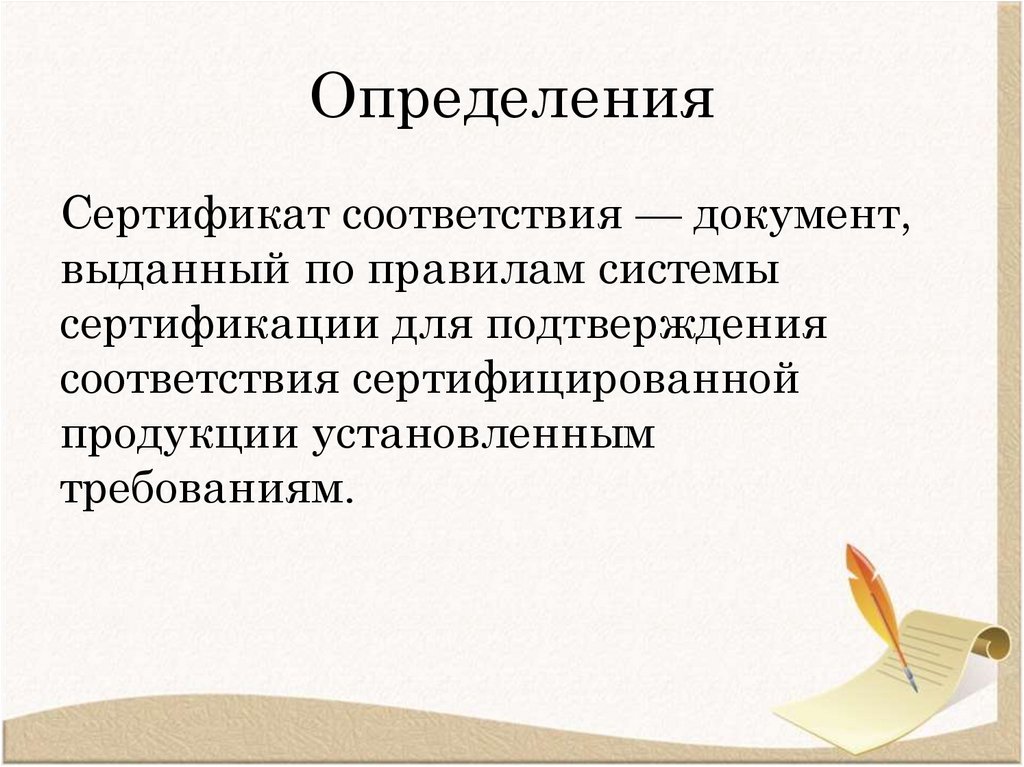 Определения

Сертификат соответствия — документ, выданный по правилам системы сертификации для подтверждения соответствия сертифицированной продукции установленным требованиям.